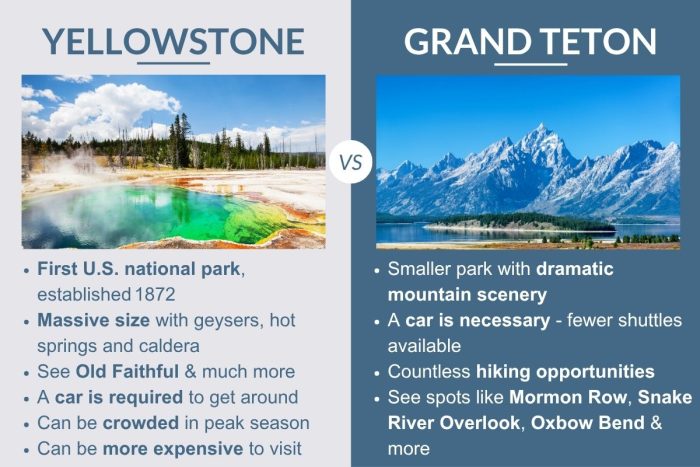 YELLOWSTONE

- First U.S. national park, established 1872
- Massive size with geysers, hot springs and caldera
- See Old Faithful & much more
- A car is required to get around
- Can be crowded in peak season
- Can be more expensive to visit

VS

GRAND TETON

- Smaller park with dramatic mountain scenery
- A car is necessary - fewer shuttles available
- Countless hiking opportunities
- See spots like Mormon Row, Snake River Overlook, Oxbow Bend & more